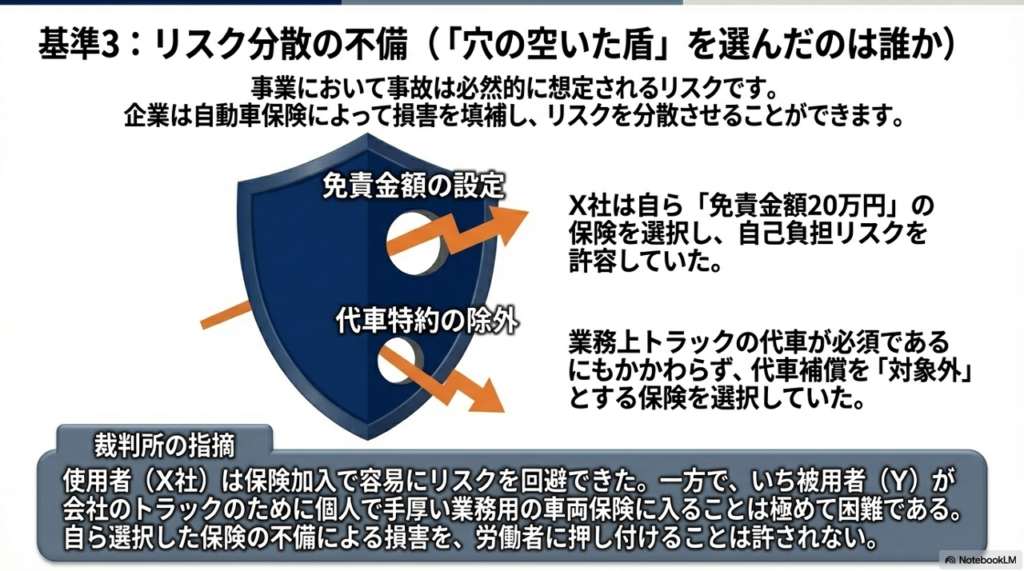 基準3：リスク分散の不備（「穴の空いた盾」を選んだのは誰か）

事業において事故は必然的に想定されるリスクです。
企業は自動車保険によって損害を填補し、リスクを分散させることができます。

免責金額の設定

X社は自ら「免責金額20万円」の保険を選択し、自己負担リスクを許容していた。

代車特約の除外

業務上トラックの代車が必須であるにもかかわらず、代車補償を「対象外」とする保険を選択していた。

裁判所の指摘

使用者（X社）は保険加入で容易にリスクを回避できた。一方で、いち被用者（Y）が会社のトラックのために個人で手厚い業務用の車両保険に入ることは極めて困難である。自ら選択した保険の不備による損害を、労働者に押し付けることは許されない。

NotebookLM